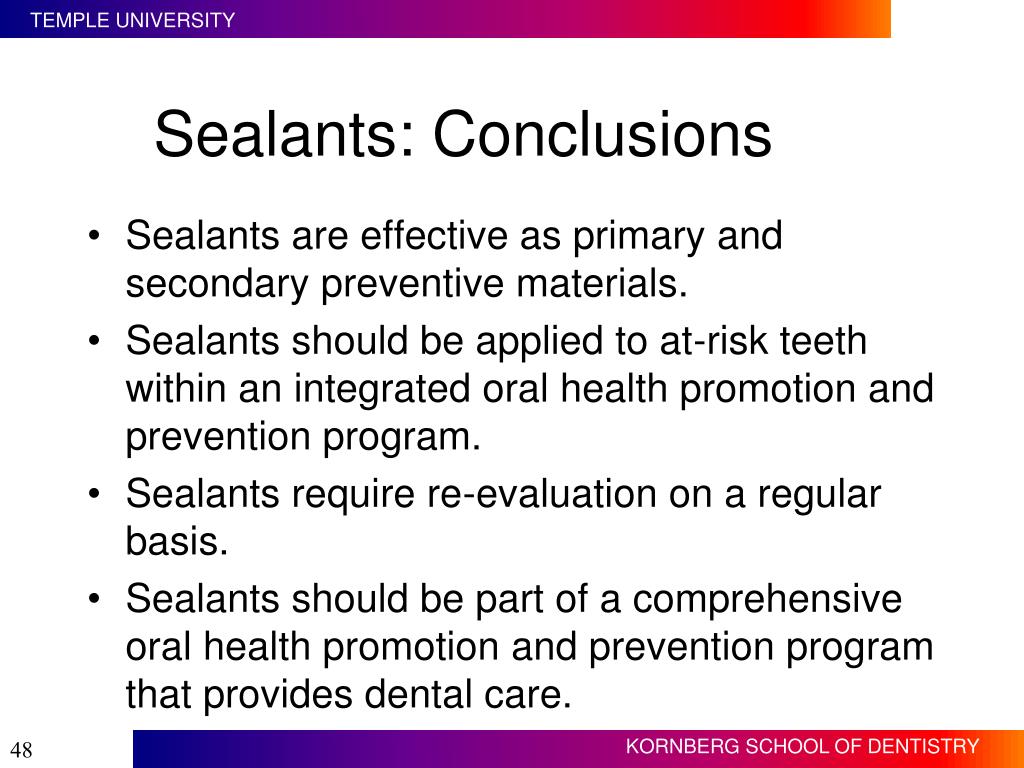 TEMPLE UNIVERSITY

Sealants: Conclusions

• Sealants are effective as primary and secondary preventive materials.
• Sealants should be applied to at-risk teeth within an integrated oral health promotion and prevention program.
• Sealants require re-evaluation on a regular basis.
• Sealants should be part of a comprehensive oral health promotion and prevention program that provides dental care.

48

KORNBERG SCHOOL OF DENTISTRY